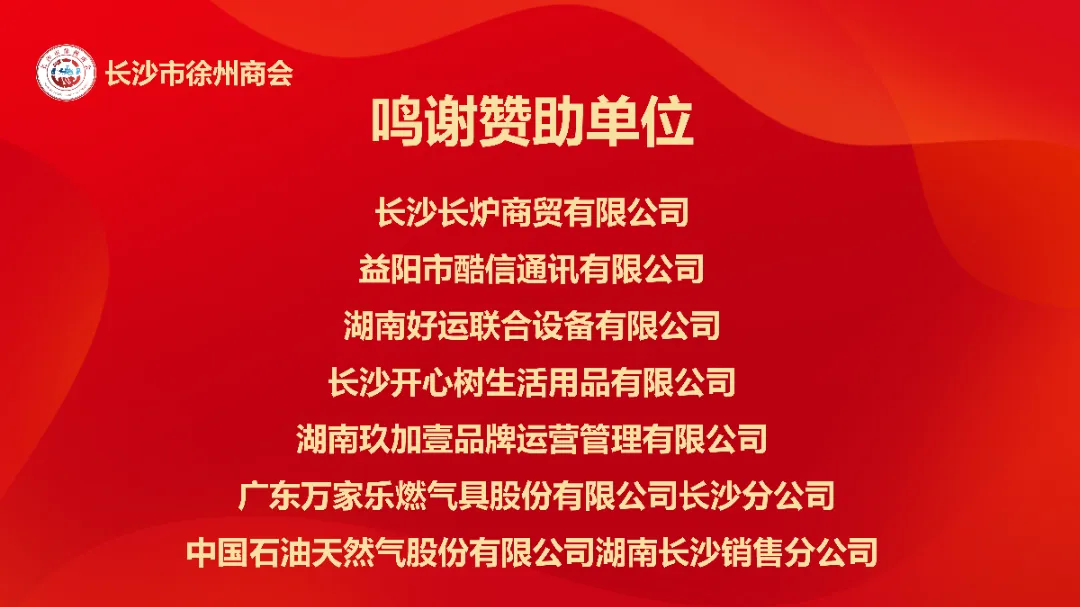 长沙市徐州商会

鸣谢赞助单位

长沙长炉商贸有限公司
益阳市酷信通讯有限公司
湖南好运联合设备有限公司
长沙开心树生活用品有限公司
湖南玖加壹品牌运营管理有限公司
广东万家乐燃气具股份有限公司长沙分公司
中国石油天然气股份有限公司湖南长沙销售分公司